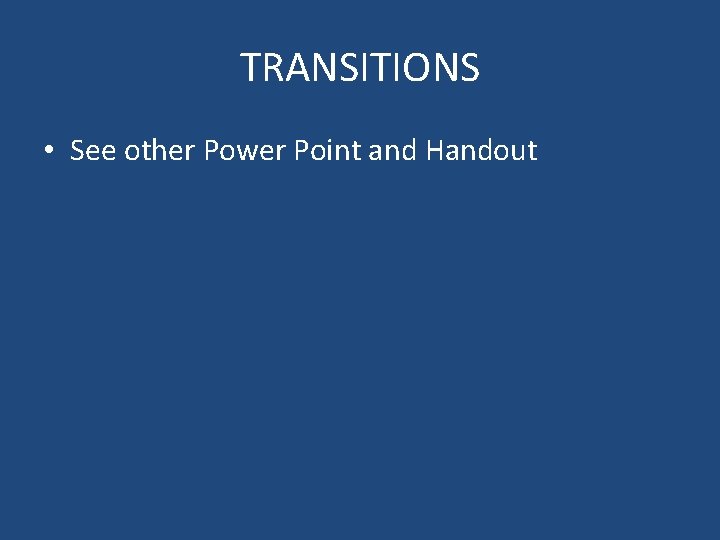 TRANSITIONS

• See other Power Point and Handout